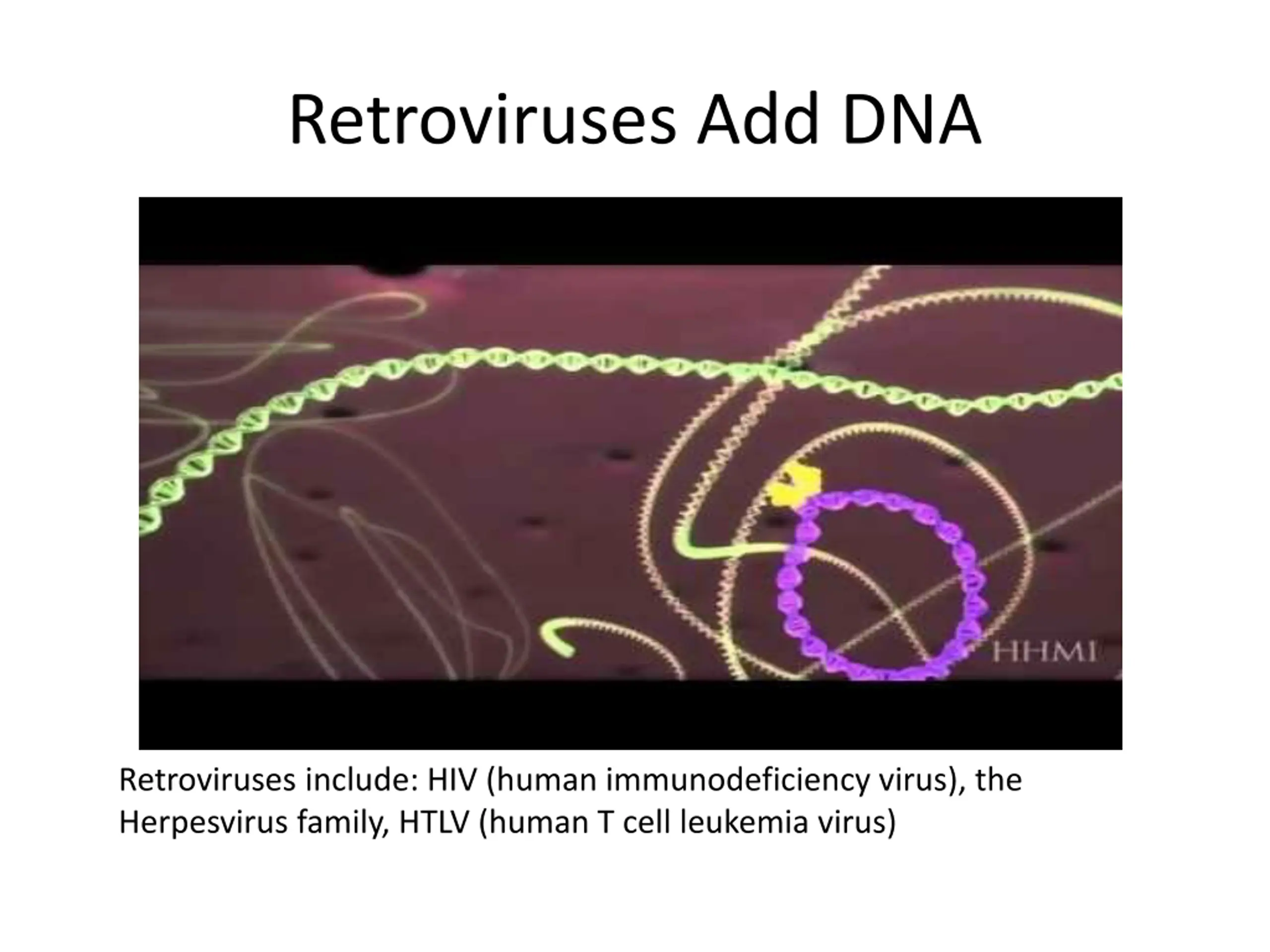 Retroviruses Add DNA

HHMI

Retroviruses include: HIV (human immunodeficiency virus), the Herpesvirus family, HTLV (human T cell leukemia virus)